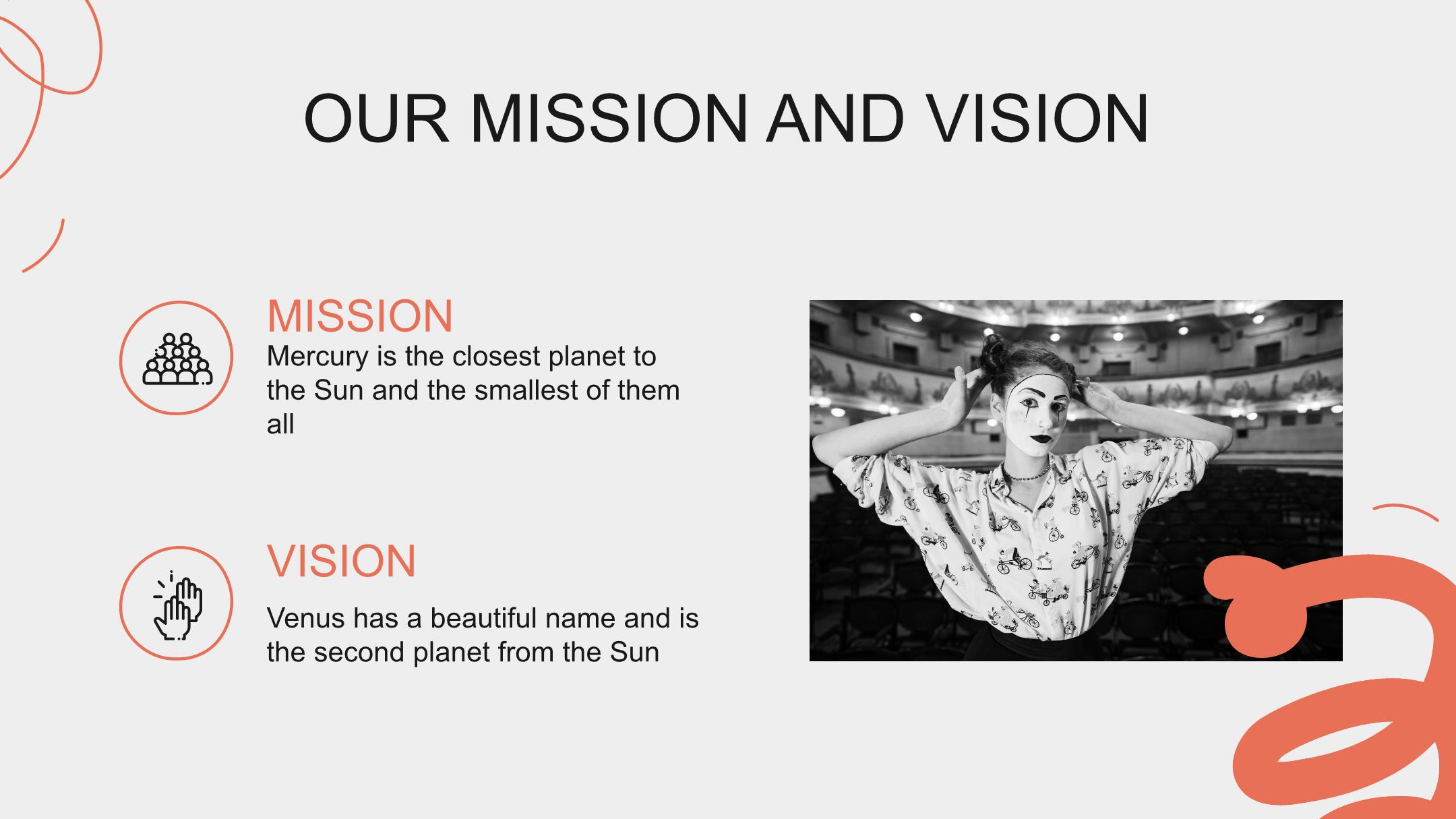 OUR MISSION AND VISION

MISSION

Mercury is the closest planet to the Sun and the smallest of them all

VISION

Venus has a beautiful name and is the second planet from the Sun